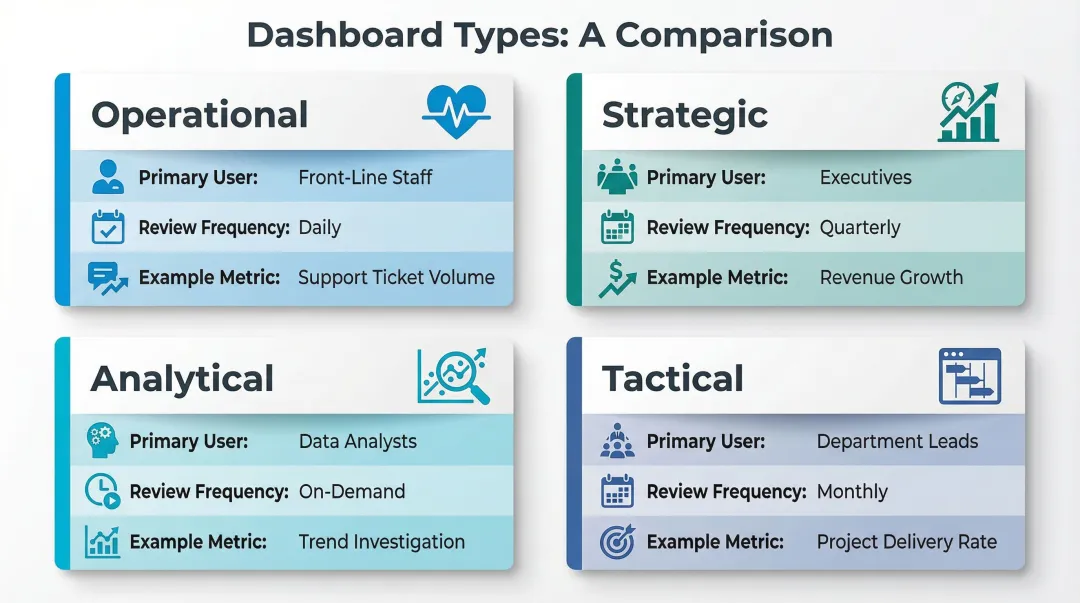 Dashboard Types: A Comparison

Operational

Primary User: Front-Line Staff

Review Frequency: Daily

Example Metric: Support Ticket Volume

Strategic

Primary User: Executives

Review Frequency: Quarterly

Example Metric: Revenue Growth

Analytical

Primary User: Data Analysts

Review Frequency: On-Demand

Example Metric: Trend Investigation

Tactical

Primary User: Department Leads

Review Frequency: Monthly

Example Metric: Project Delivery Rate